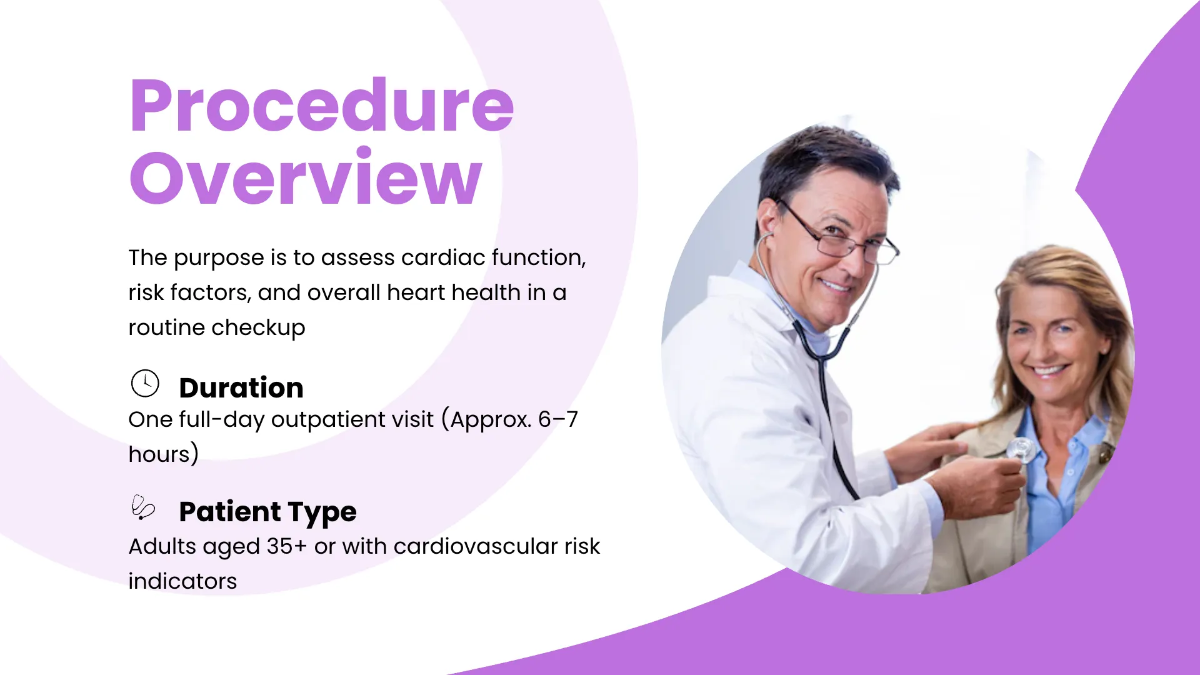 Procedure Overview

The purpose is to assess cardiac function, risk factors, and overall heart health in a routine checkup

Duration
One full-day outpatient visit (Approx. 6–7 hours)

Patient Type
Adults aged 35+ or with cardiovascular risk indicators